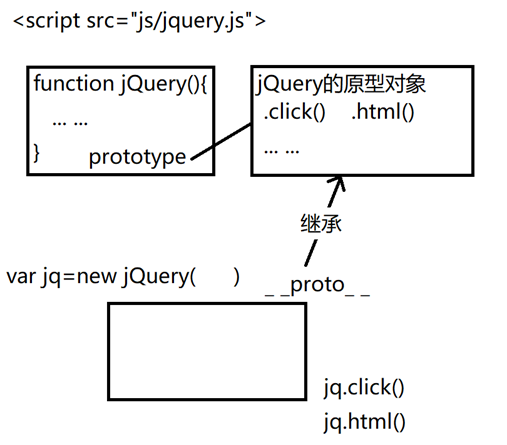 <script src="js/jquery.js">

function jQuery(){
... ...
}
prototype

jQuery的原型对象
.click() .html()
... ...

继承

var jq=new jQuery( )

_ _proto_ _

jq.click()
jq.html()